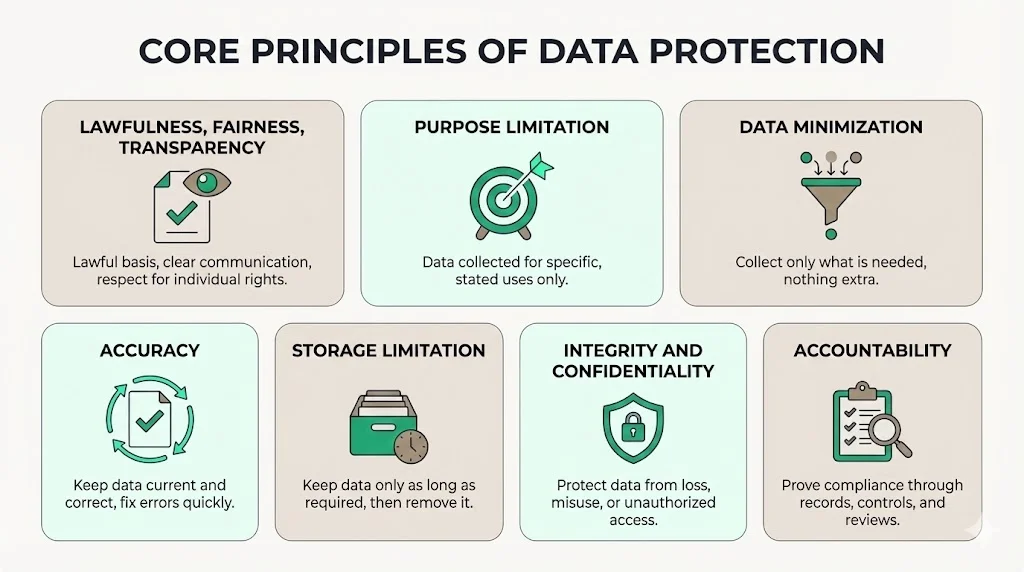 CORE PRINCIPLES OF DATA PROTECTION

LAWFULNESS, FAIRNESS, TRANSPARENCY

Lawful basis, clear communication, respect for individual rights.

PURPOSE LIMITATION

Data collected for specific, stated uses only.

DATA MINIMIZATION

Collect only what is needed, nothing extra.

ACCURACY

Keep data current and correct, fix errors quickly.

STORAGE LIMITATION

Keep data only as long as required, then remove it.

INTEGRITY AND CONFIDENTIALITY

Protect data from loss, misuse, or unauthorized access.

ACCOUNTABILITY

Prove compliance through records, controls, and reviews.